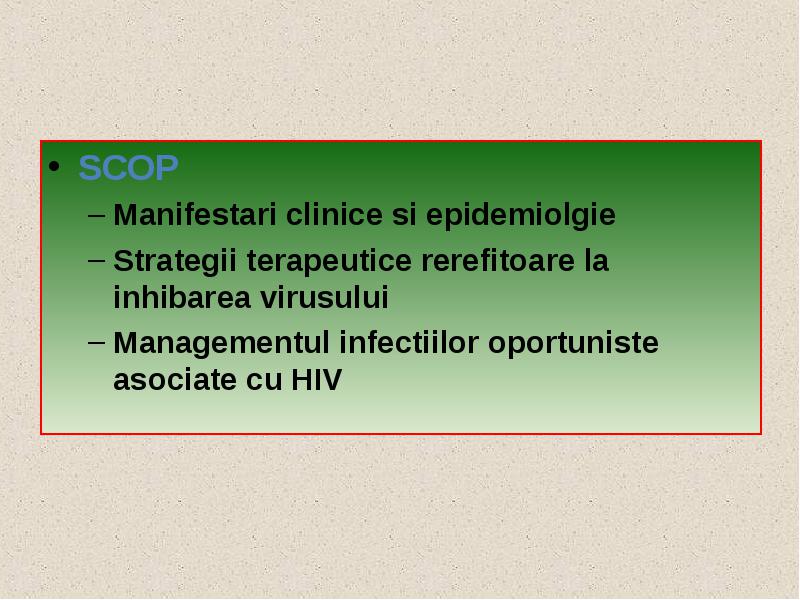 • SCOP
– Manifestari clinice si epidemiolgie
– Strategii terapeutice rerefitoare la inhibarea virusului
– Managementul infectiilor oportuniste asociate cu HIV